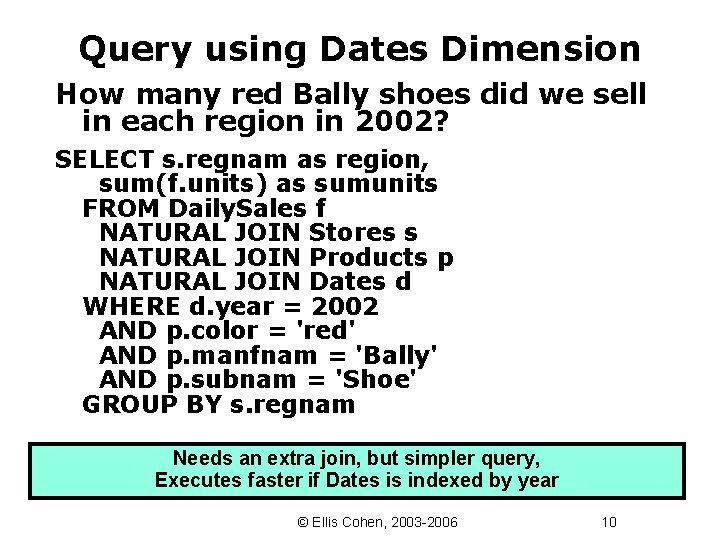 Query using Dates Dimension

How many red Bally shoes did we sell in each region in 2002?

SELECT s.regnam as region,
sum(f.units) as sumunits
FROM DailySales f
NATURAL JOIN Stores s
NATURAL JOIN Products p
NATURAL JOIN Dates d
WHERE d.year = 2002
AND p.color = 'red'
AND p.manfnam = 'Bally'
AND p.subnam = 'Shoe'
GROUP BY s.regnam

Needs an extra join, but simpler query,
Executes faster if Dates is indexed by year

© Ellis Cohen, 2003-2006

10